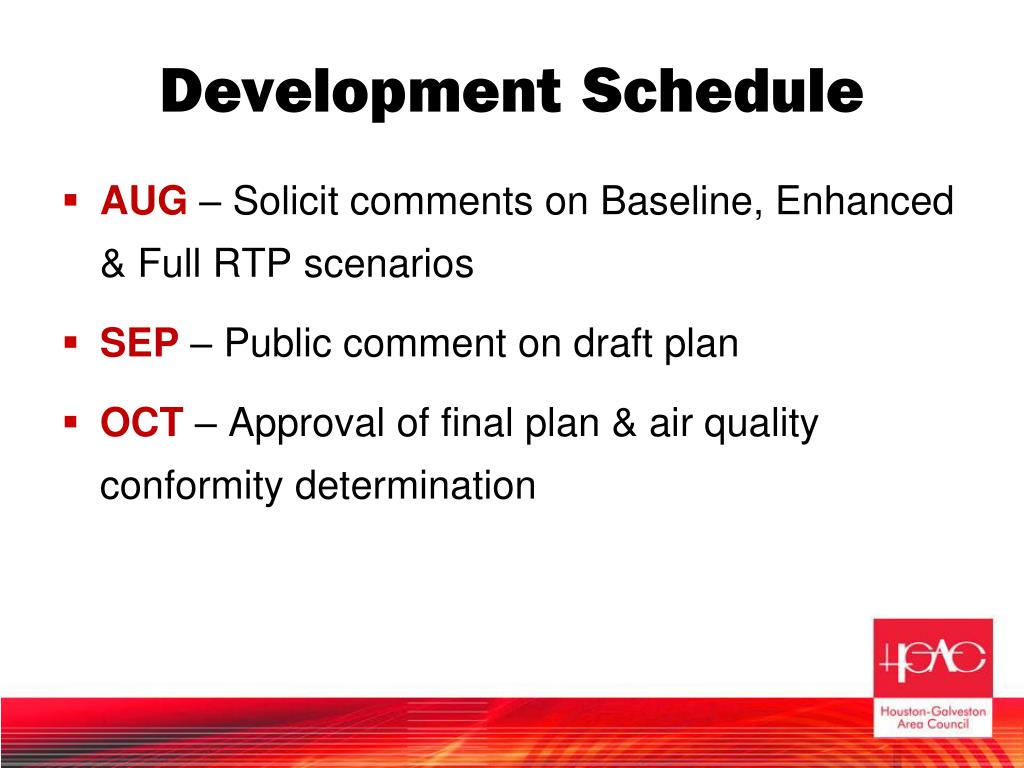 Development Schedule

▪ AUG – Solicit comments on Baseline, Enhanced & Full RTP scenarios

▪ SEP – Public comment on draft plan

▪ OCT – Approval of final plan & air quality conformity determination

H-GAC
Houston-Galveston Area Council